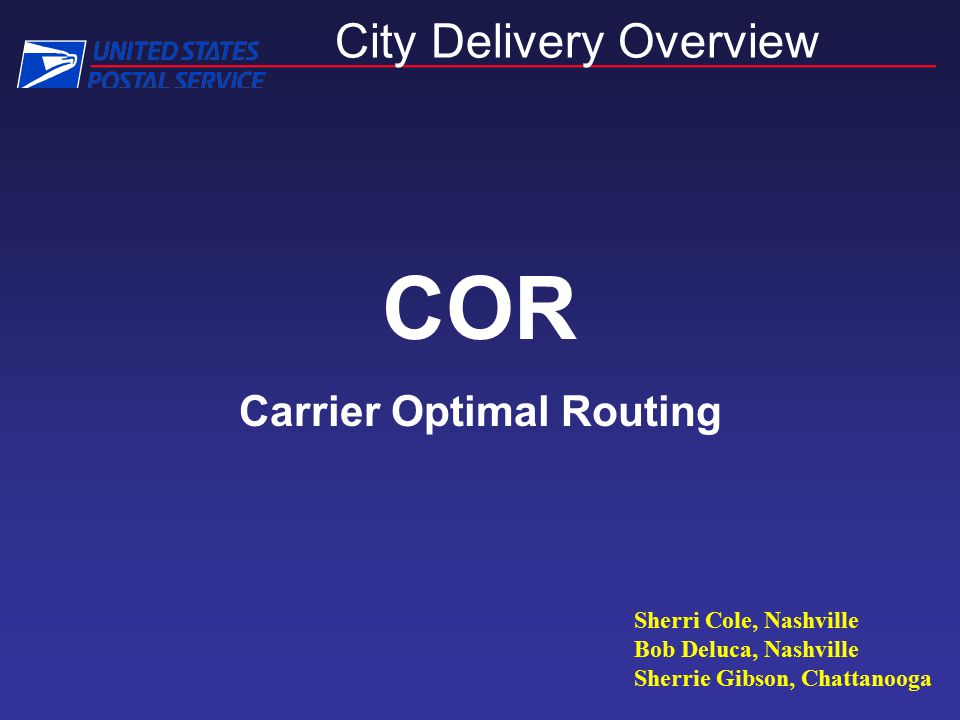 UNITED STATES POSTAL SERVICE

City Delivery Overview

COR

Carrier Optimal Routing

Sherri Cole, Nashville
Bob Deluca, Nashville
Sherrie Gibson, Chattanooga